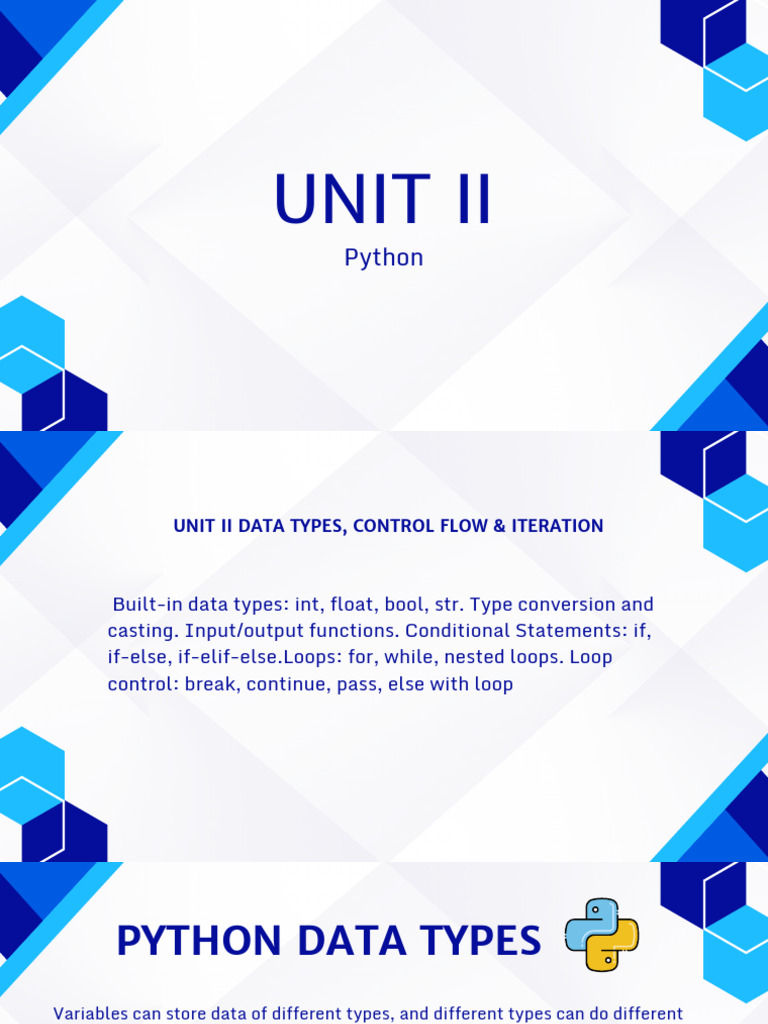 UNIT II

Python

UNIT II DATA TYPES, CONTROL FLOW & ITERATION

Built-in data types: int, float, bool, str. Type conversion and casting. Input/output functions. Conditional Statements: if, if-else, if-elif-else.Loops: for, while, nested loops. Loop control: break, continue, pass, else with loop

PYTHON DATA TYPES

Variables can store data of different types, and different types can do different